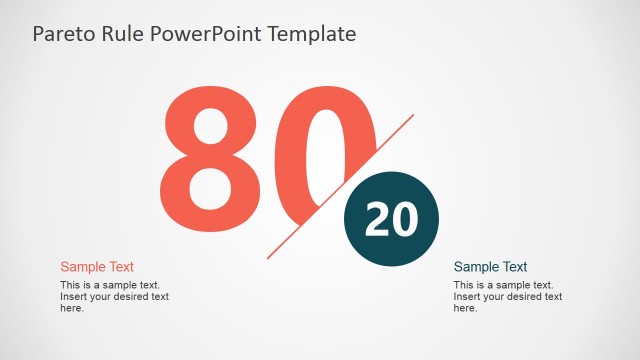 Pareto Rule PowerPoint Template

80

20

Sample Text

This is a sample text. Insert your desired text here.

Sample Text

This is a sample text. Insert your desired text here.